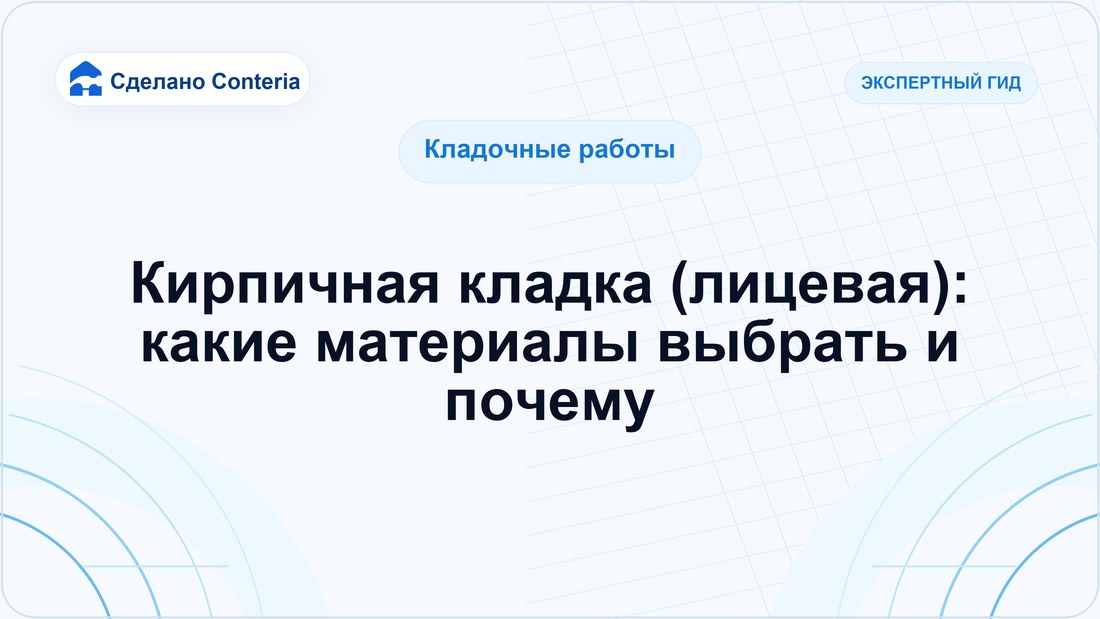 Сделано Conteria

ЭКСПЕРТНЫЙ ГИД

Кладочные работы

Кирпичная кладка (лицевая): какие материалы выбрать и почему